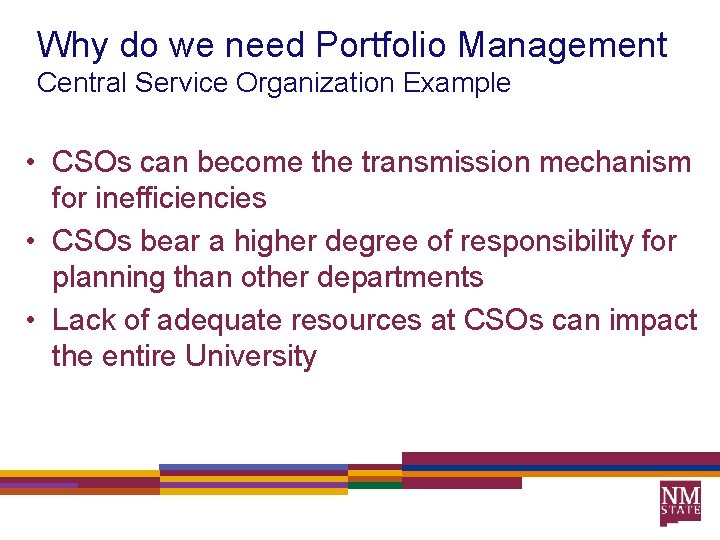 Why do we need Portfolio Management
Central Service Organization Example

• CSOs can become the transmission mechanism for inefficiencies
• CSOs bear a higher degree of responsibility for planning than other departments
• Lack of adequate resources at CSOs can impact the entire University

NM STATE